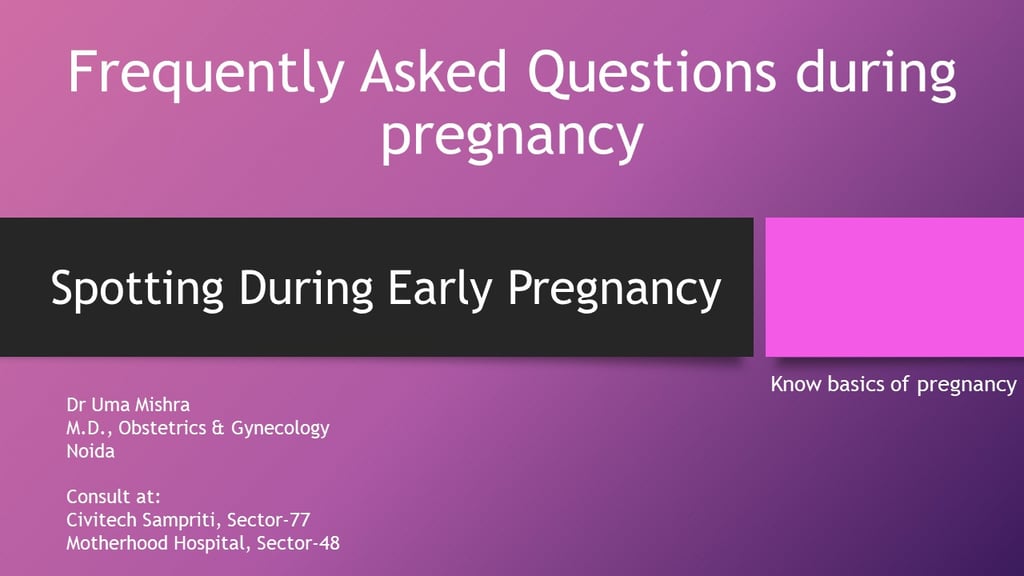 Frequently Asked Questions during pregnancy

Spotting During Early Pregnancy

Know basics of pregnancy

Dr Uma Mishra
M.D., Obstetrics & Gynecology
Noida

Consult at:
Civitech Sampriti, Sector-77
Motherhood Hospital, Sector-48